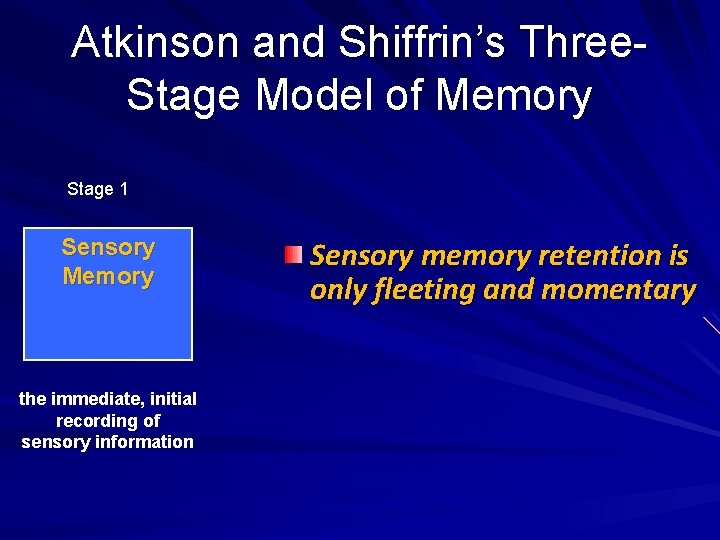 Atkinson and Shiffrin's Three-Stage Model of Memory

Stage 1

Sensory Memory

the immediate, initial recording of sensory information

Sensory memory retention is only fleeting and momentary